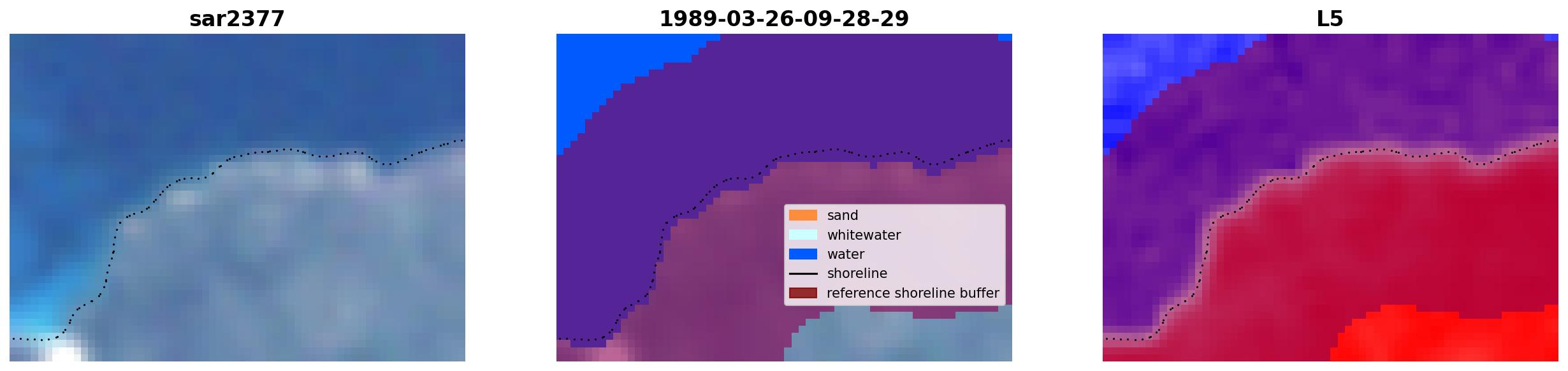 sar2377

1989-03-26-09-28-29

sand
whitewater
water
shoreline
reference shoreline buffer

L5